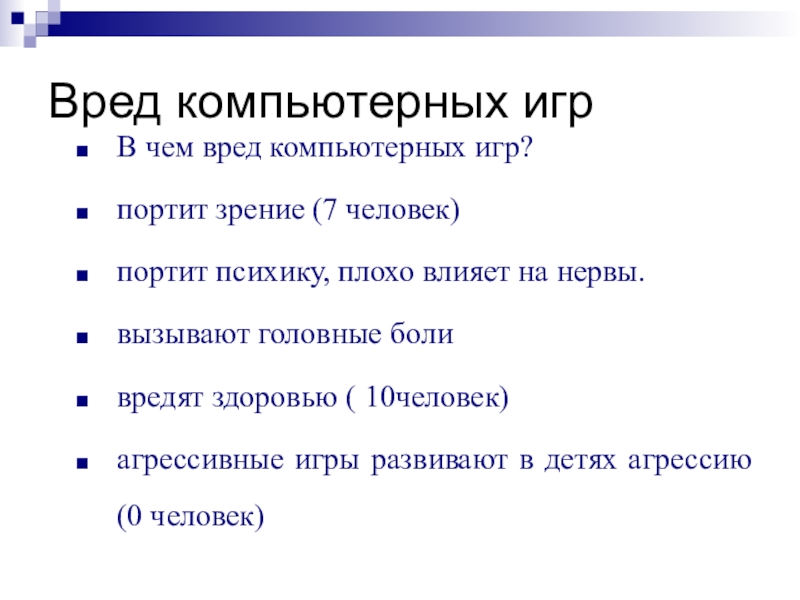 Вред компьютерных игр

- В чем вред компьютерных игр?
- портит зрение (7 человек)
- портит психику, плохо влияет на нервы.
- вызывают головные боли
- вредят здоровью ( 10человек)
- агрессивные игры развивают в детях агрессию (0 человек)